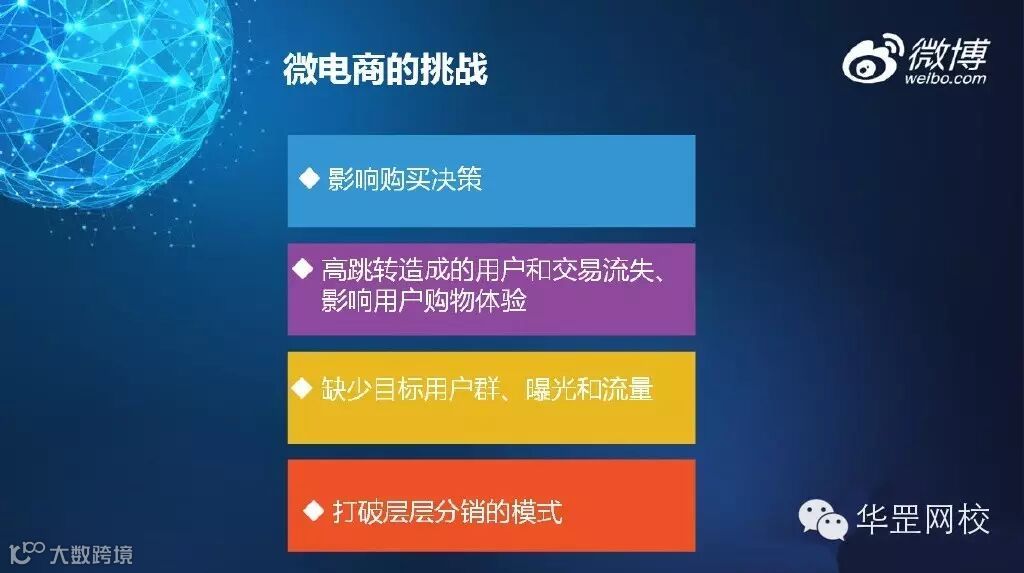 微电商的挑战

微博
weibo.com

◆ 影响购买决策

◆ 高跳转造成的用户和交易流失、影响用户购物体验

◆ 缺少目标用户群、曝光和流量

◆ 打破层层分销的模式

华罡网校

大数跨境